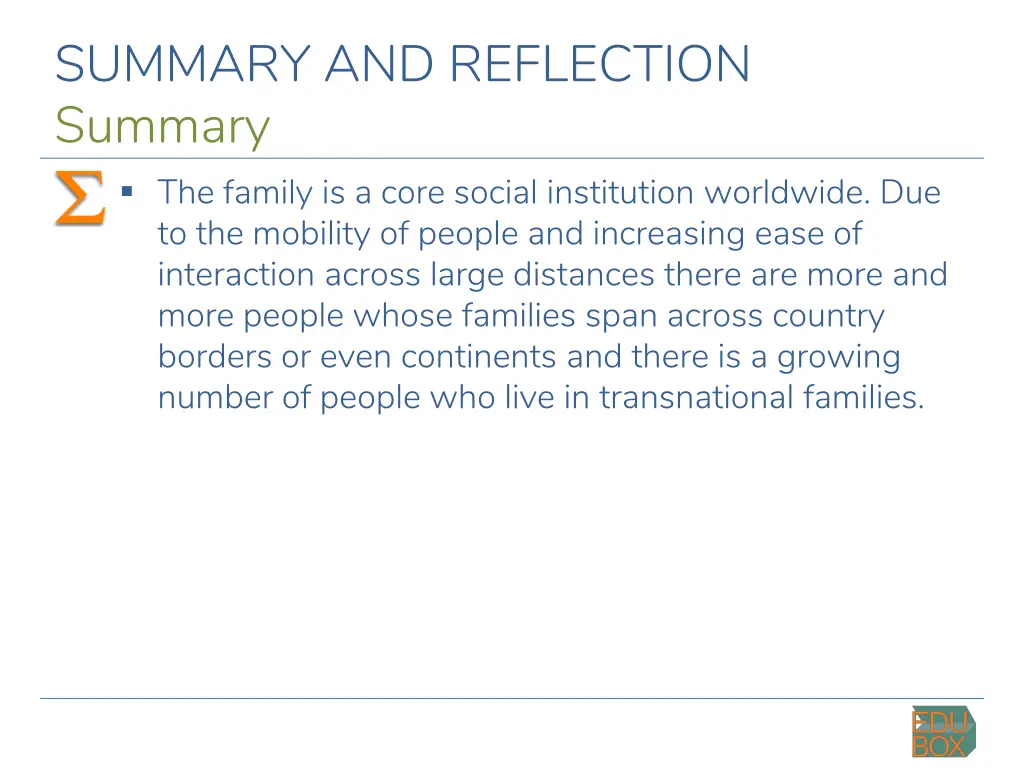 SUMMARY AND REFLECTION
Summary

$\Sigma$

▪ The family is a core social institution worldwide. Due to the mobility of people and increasing ease of interaction across large distances there are more and more people whose families span across country borders or even continents and there is a growing number of people who live in transnational families.

EDU
BOX